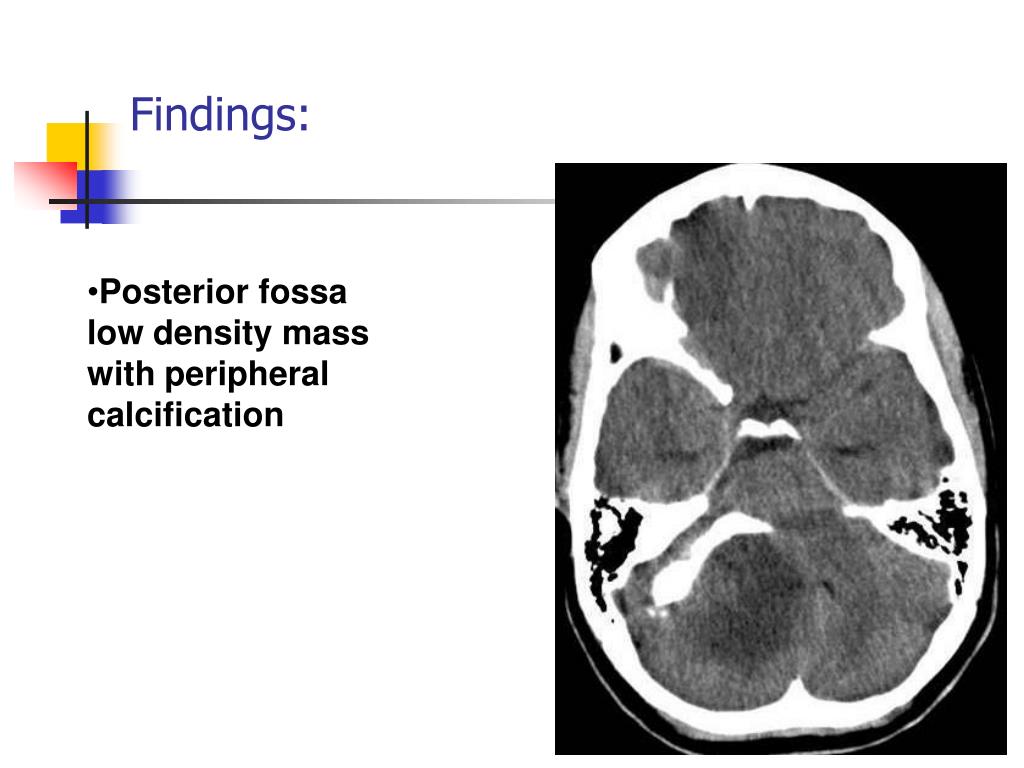 Findings:

•Posterior fossa low density mass with peripheral calcification